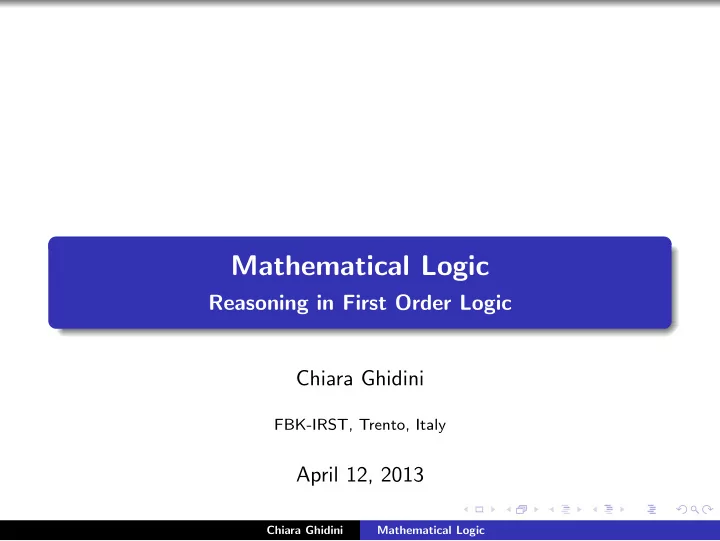 Mathematical Logic
Reasoning in First Order Logic

Chiara Ghidini

FBK-IRST, Trento, Italy

April 12, 2013

Chiara Ghidini Mathematical Logic